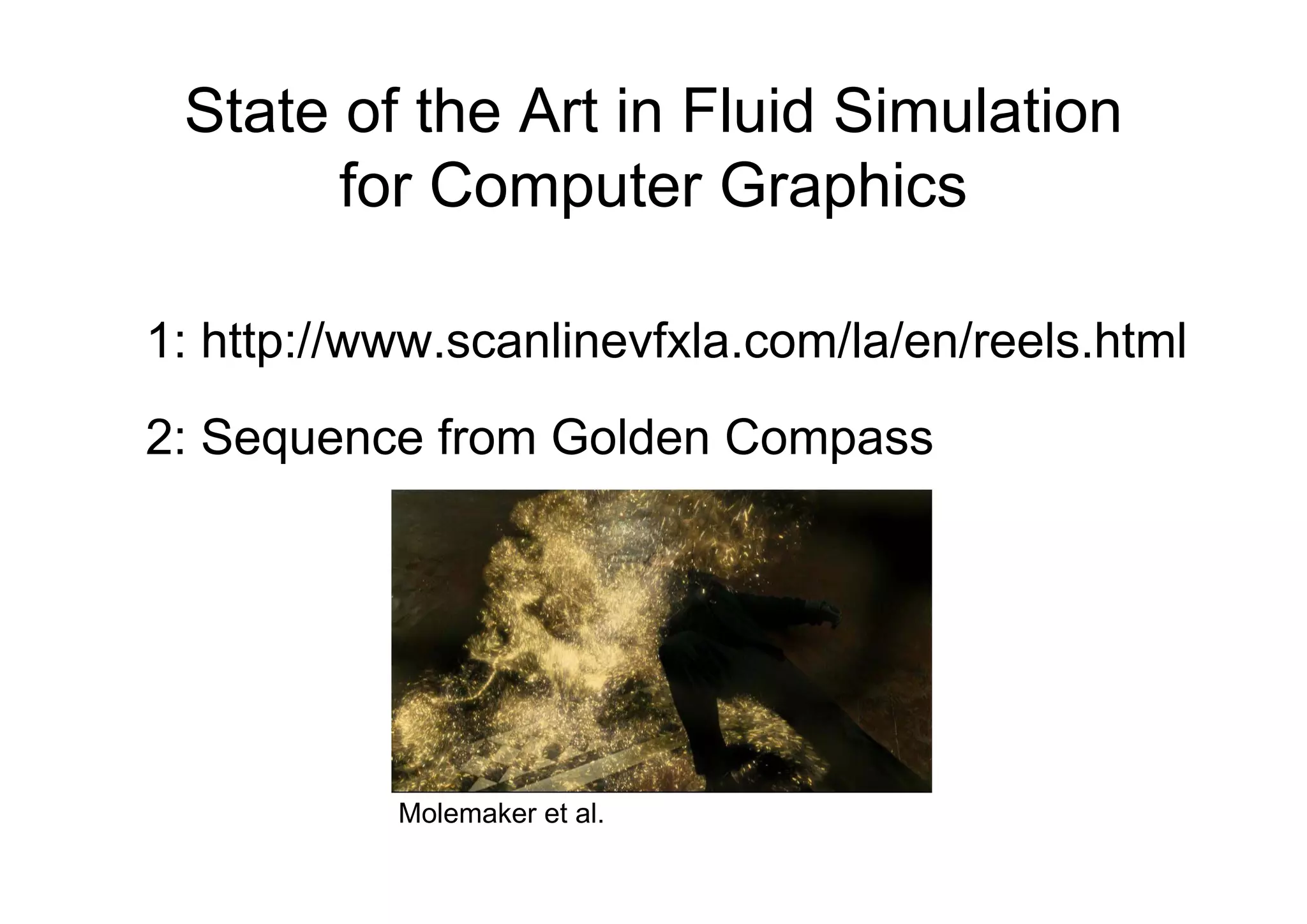 State of the Art in Fluid Simulation for Computer Graphics

1: http://www.scanlinevfxla.com/la/en/reels.html

2: Sequence from Golden Compass

Molemaker et al.